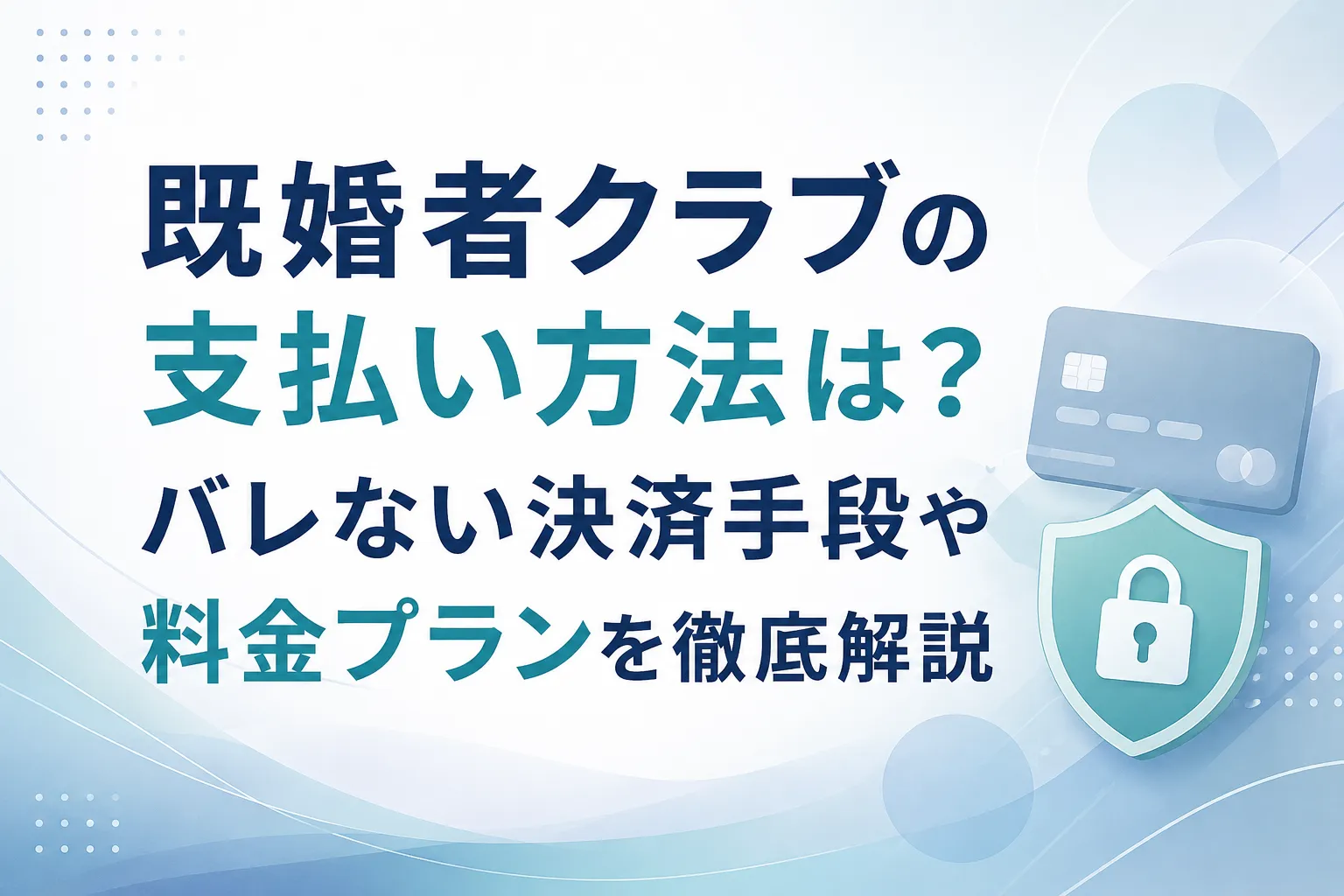 既婚者クラブの
支払い方法は？
バレない決済手段や
料金プランを徹底解説